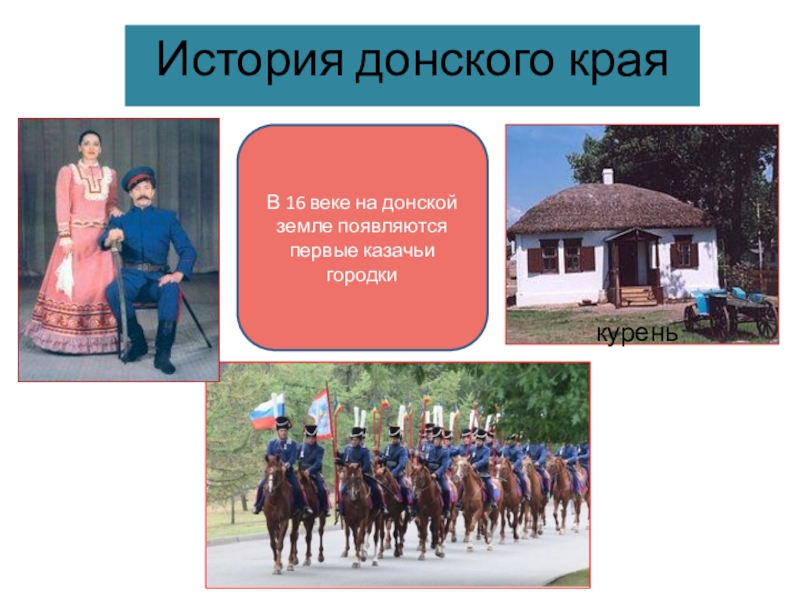 История донского края

В 16 веке на донской земле появляются первые казачьи городки

курень